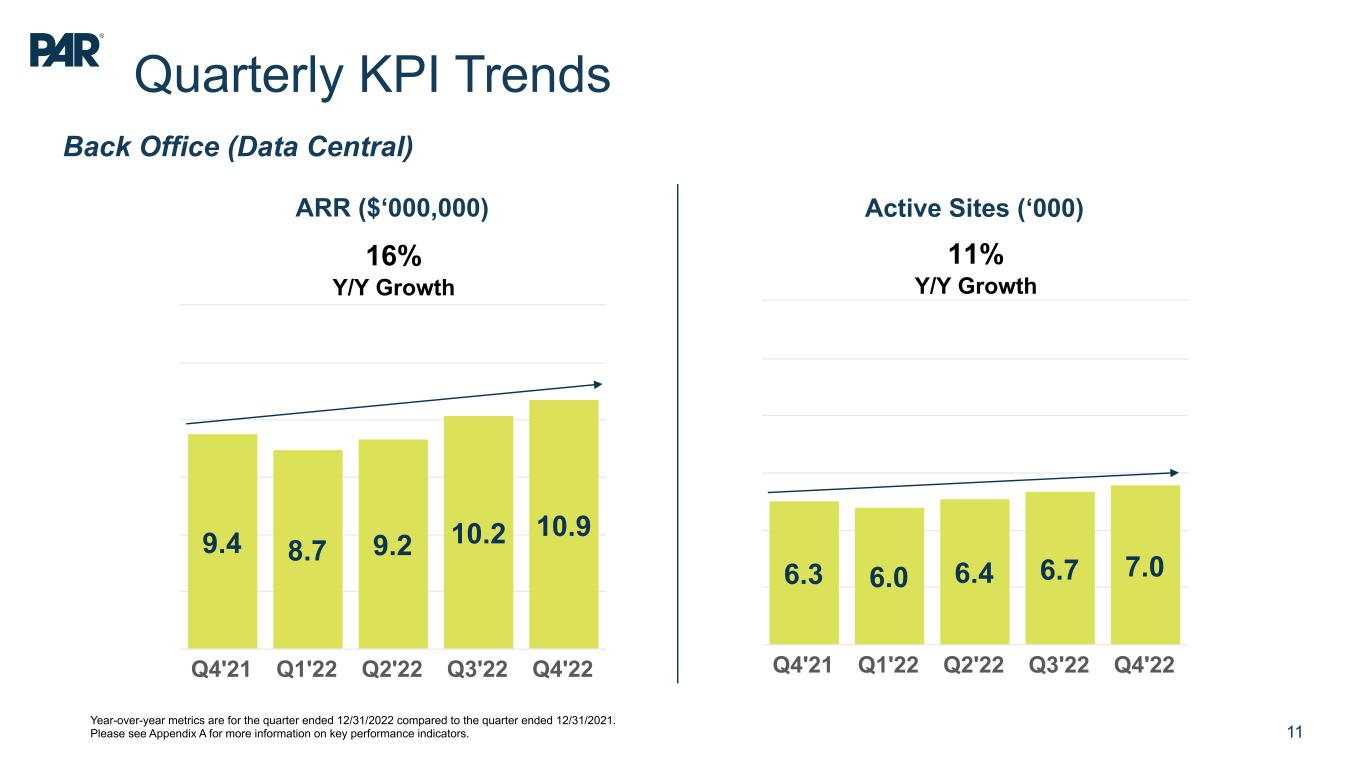 PAR®

Quarterly KPI Trends

Back Office (Data Central)

ARR ($‘000,000)

16%
Y/Y Growth

9.4 8.7 9.2 10.2 10.9

Q4'21 Q1'22 Q2'22 Q3'22 Q4'22

Active Sites (‘000)

11%
Y/Y Growth

6.3 6.0 6.4 6.7 7.0

Q4'21 Q1'22 Q2'22 Q3'22 Q4'22

Year-over-year metrics are for the quarter ended 12/31/2022 compared to the quarter ended 12/31/2021.
Please see Appendix A for more information on key performance indicators.

11